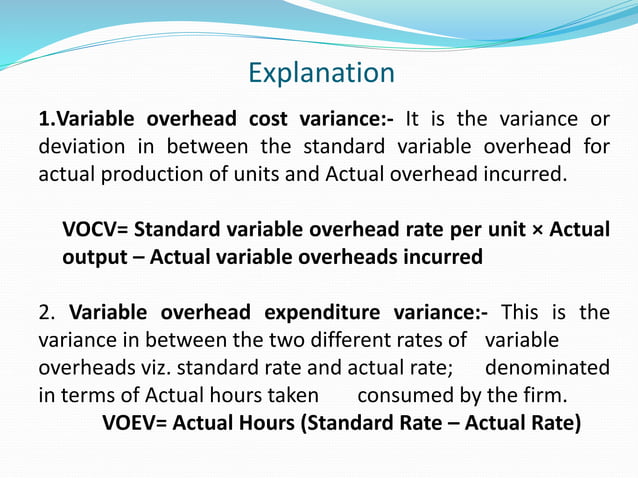 Explanation

1.Variable overhead cost variance:- It is the variance or deviation in between the standard variable overhead for actual production of units and Actual overhead incurred.

VOCV= Standard variable overhead rate per unit × Actual output – Actual variable overheads incurred

2. Variable overhead expenditure variance:- This is the variance in between the two different rates of variable overheads viz. standard rate and actual rate; denominated in terms of Actual hours taken consumed by the firm.

VOEV= Actual Hours (Standard Rate – Actual Rate)